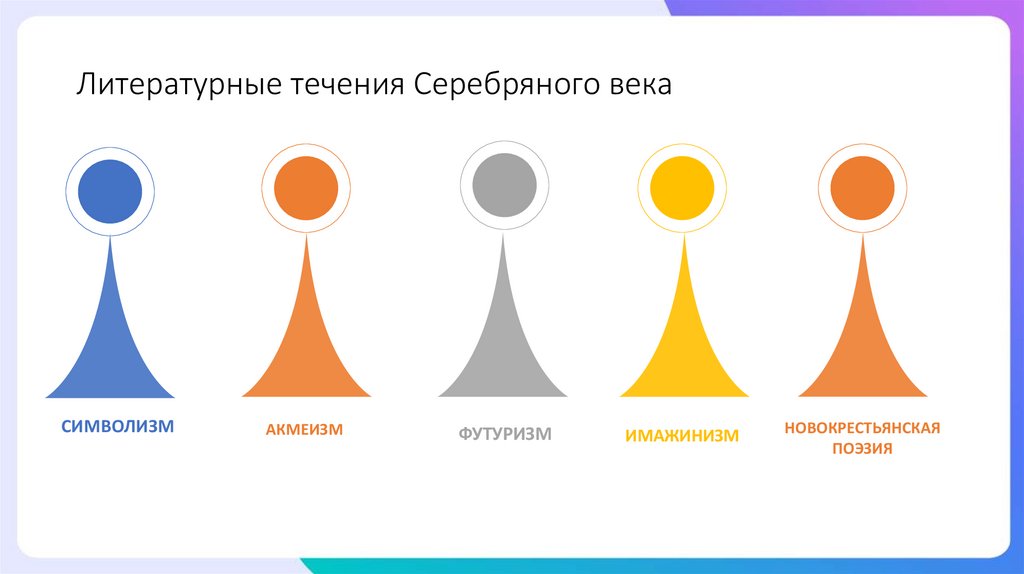 Литературные течения Серебряного века

СИМВОЛИЗМ

АКМЕИЗМ

ФУТУРИЗМ

ИМАЖИНИЗМ

НОВОКРЕСТЬЯНСКАЯ ПОЭЗИЯ